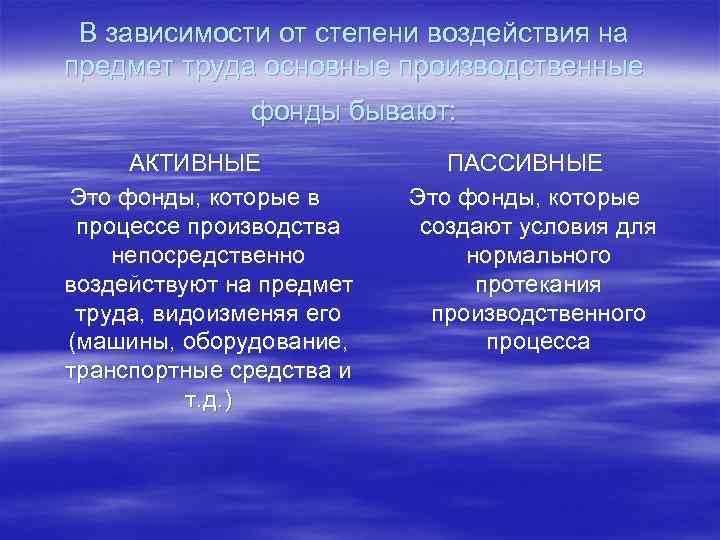 В зависимости от степени воздействия на предмет труда основные производственные фонды бывают:

АКТИВНЫЕ

Это фонды, которые в процессе производства непосредственно воздействуют на предмет труда, видоизменяя его (машины, оборудование, транспортные средства и т.д.)

ПАССИВНЫЕ

Это фонды, которые создают условия для нормального протекания производственного процесса